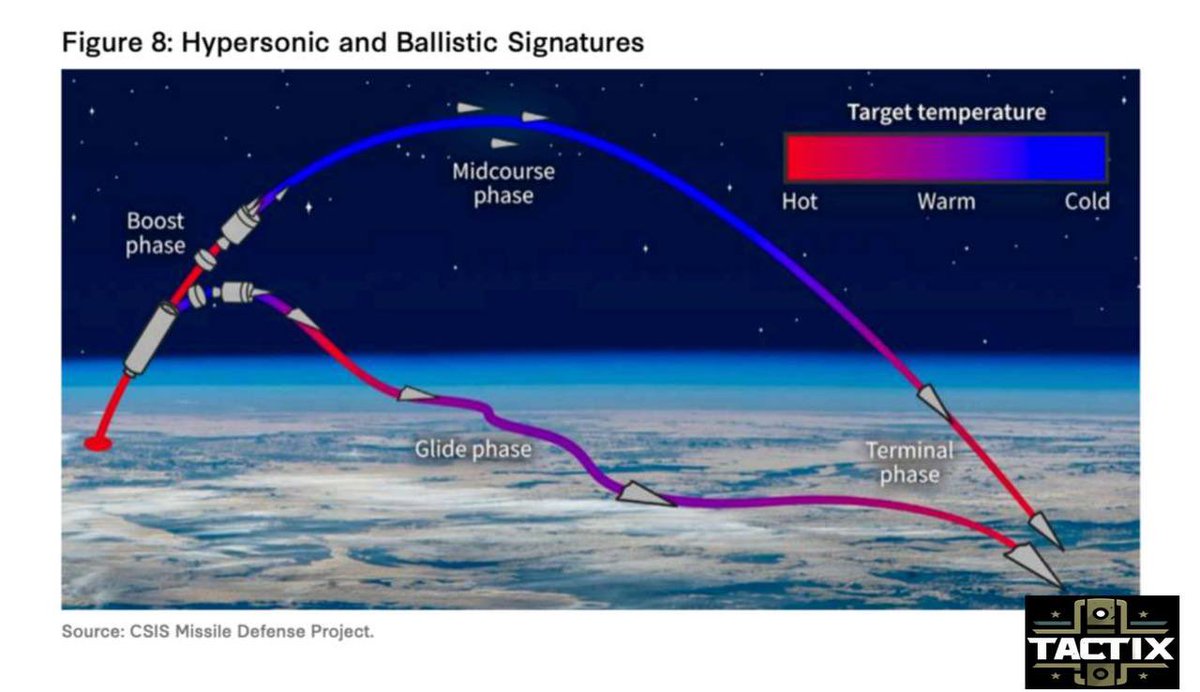 Figure 8: Hypersonic and Ballistic Signatures

Target temperature

Hot Warm Cold

Midcourse phase

Boost phase

Glide phase

Terminal phase

Source: CSIS Missile Defense Project.

TACTIX